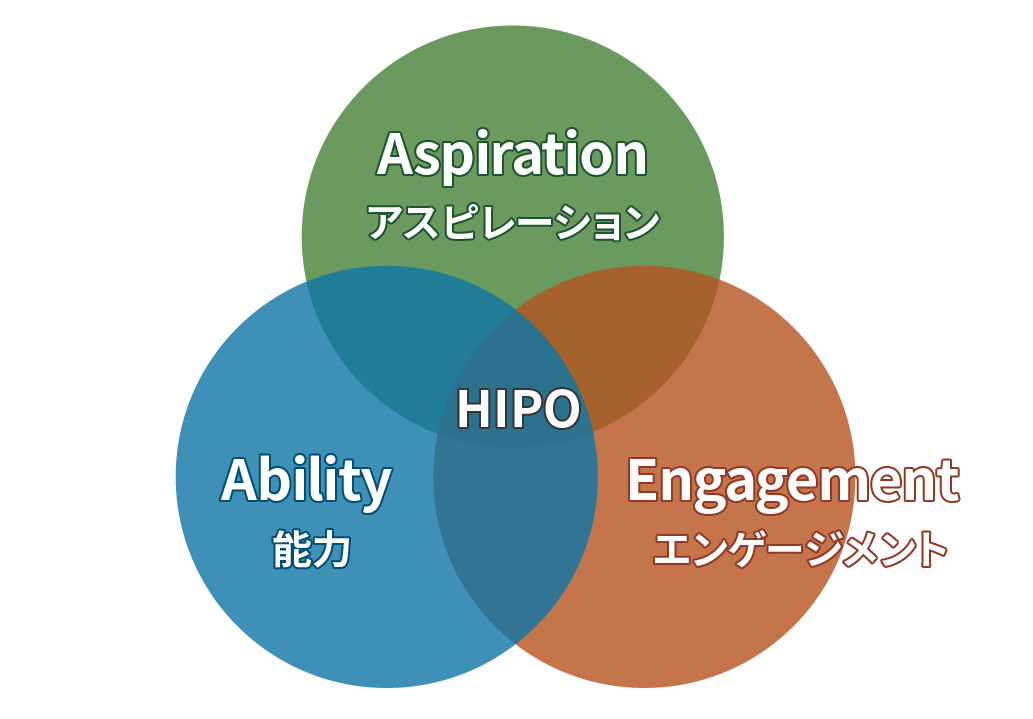 Aspiration
アスピレーション

HIPO

Ability
能力

Engagement
エンゲージメント